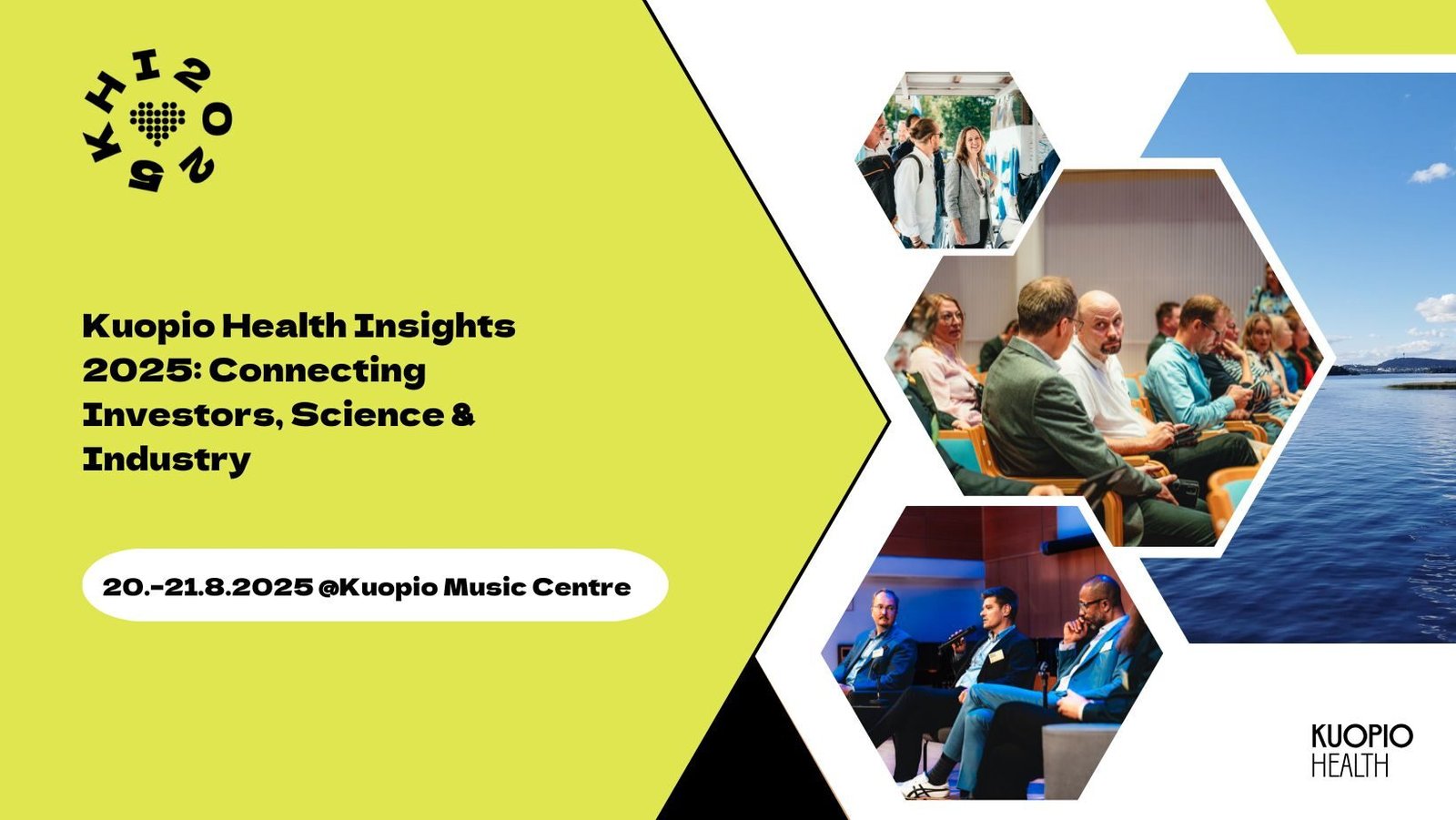 KHI2025

Kuopio Health Insights 2025: Connecting Investors, Science & Industry

20.-21.8.2025 @Kuopio Music Centre

KUOPIO HEALTH